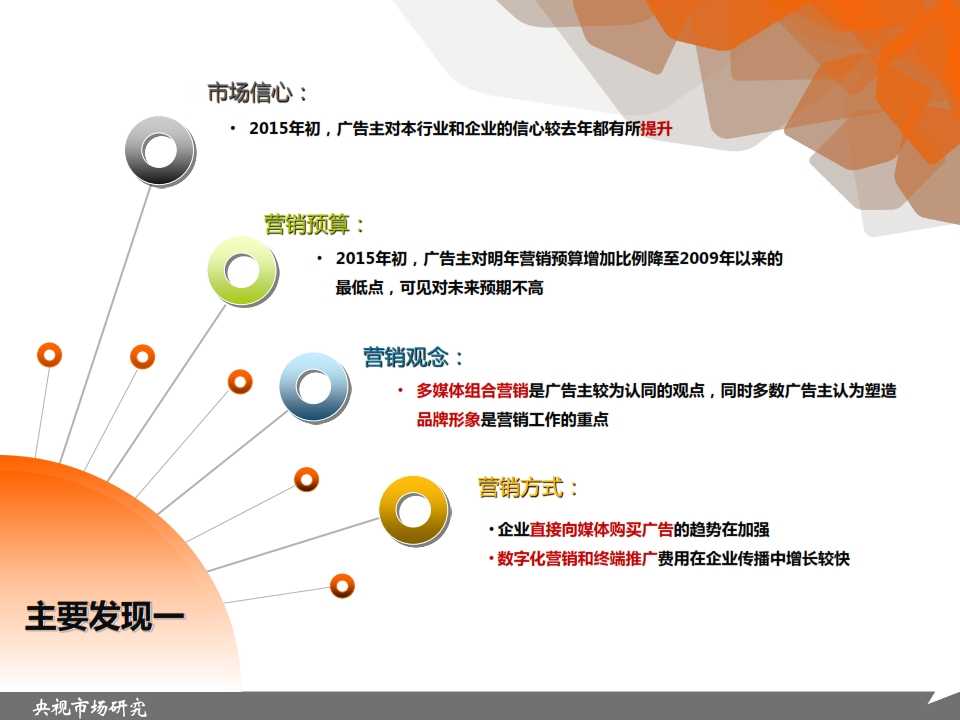 市场信心：

• 2015年初，广告主对本行业和企业的信心较去年都有所提升

营销预算：

• 2015年初，广告主对明年营销预算增加比例降至2009年以来的最低点，可见对未来预期不高

营销观念：

• 多媒体组合营销是广告主较为认同的观点，同时多数广告主认为塑造品牌形象是营销工作的重点

营销方式：

• 企业直接向媒体购买广告的趋势在加强

• 数字化营销和终端推广费用在企业传播中增长较快

主要发现一

央视市场研究